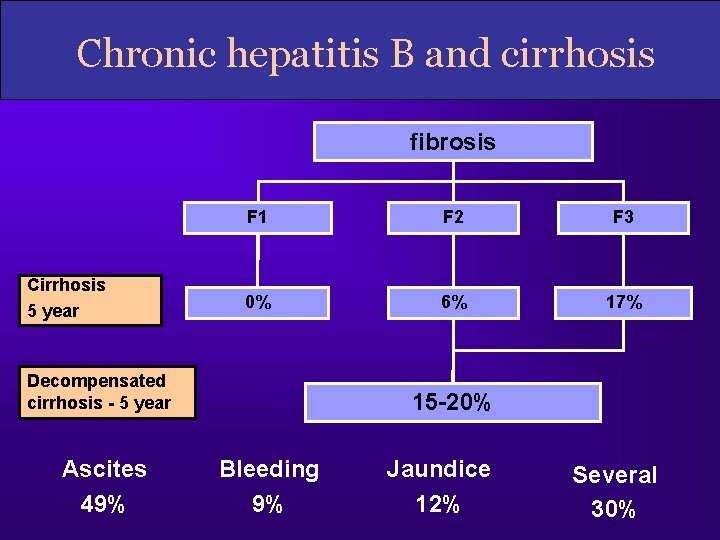 Chronic hepatitis B and cirrhosis

fibrosis

F1

F2

F3

Cirrhosis
5 year

0%

6%

17%

Decompensated cirrhosis - 5 year

15-20%

Ascites
49%

Bleeding
9%

Jaundice
12%

Several
30%